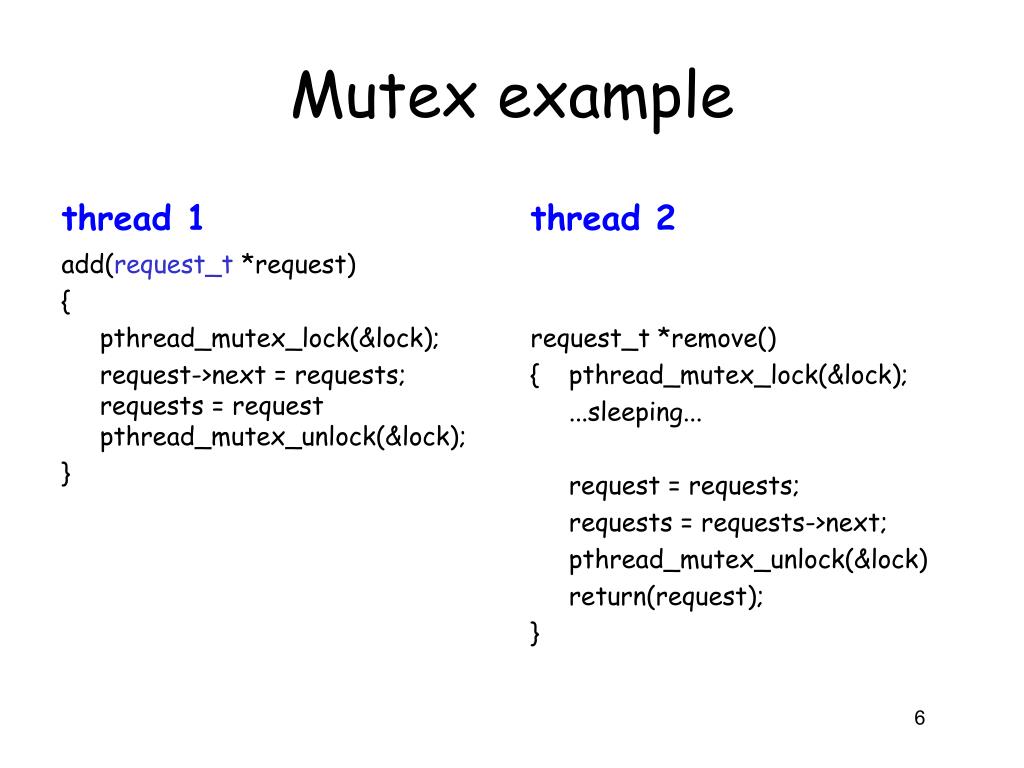 Mutex example

thread 1

add(request_t *request)
{
pthread_mutex_lock(&lock);
request->next = requests;
requests = request
pthread_mutex_unlock(&lock);
}

thread 2

request_t *remove()
{ pthread_mutex_lock(&lock);
...sleeping...

request = requests;
requests = requests->next;
pthread_mutex_unlock(&lock)
return(request);
}

6